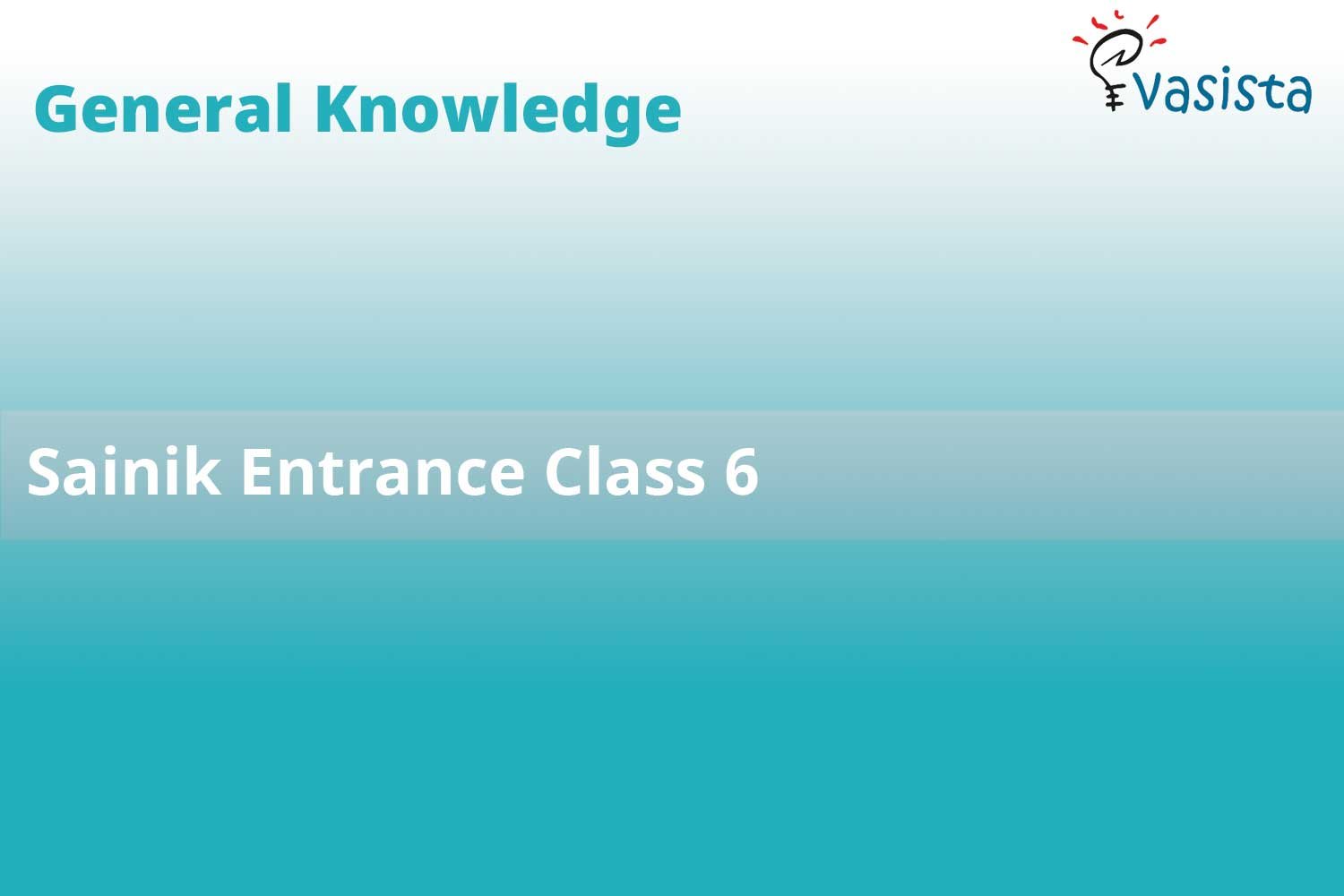 General Knowledge

Vasista

Sainik Entrance Class 6